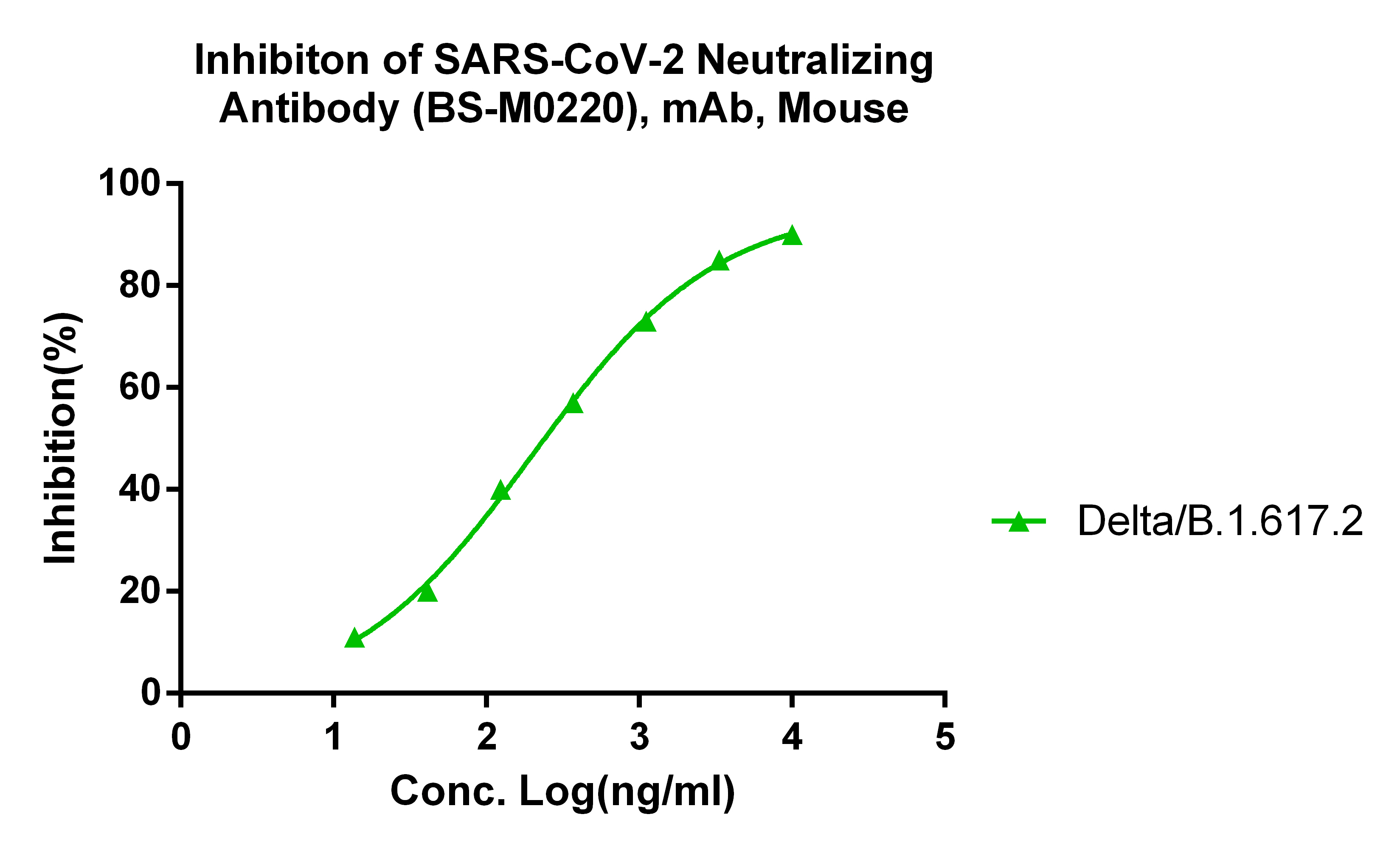 Inhibiton of SARS-CoV-2 Neutralizing Antibody (BS-M0220), mAb, Mouse

Inhibition(%)

100
80
60
40
20
0

0 1 2 3 4 5

Conc. Log(ng/ml)

Delta/B.1.617.2